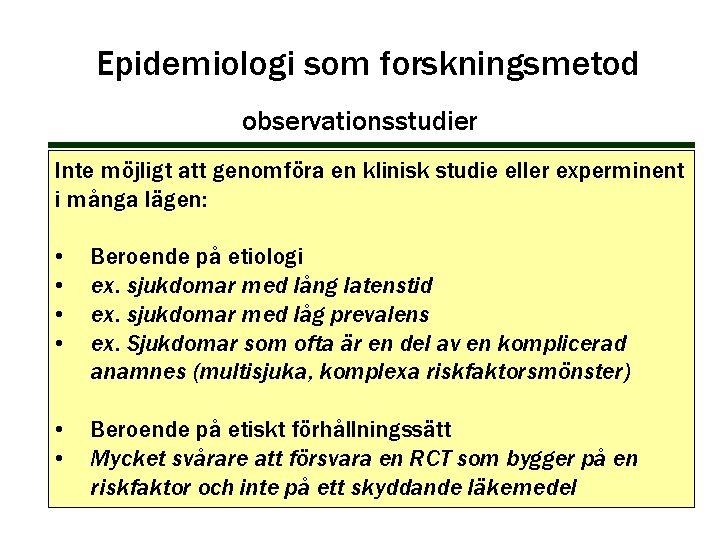 Epidemiologi som forskningsmetod

observationsstudier

Inte möjligt att genomföra en klinisk studie eller experminent i många lägen:

• Beroende på etiologi
• ex. sjukdomar med lång latenstid
• ex. sjukdomar med låg prevalens
• ex. Sjukdomar som ofta är en del av en komplicerad anamnes (multisjuka, komplexa riskfaktorsmönster)

• Beroende på etiskt förhållningssätt
• Mycket svårare att försvara en RCT som bygger på en riskfaktor och inte på ett skyddande läkemedel